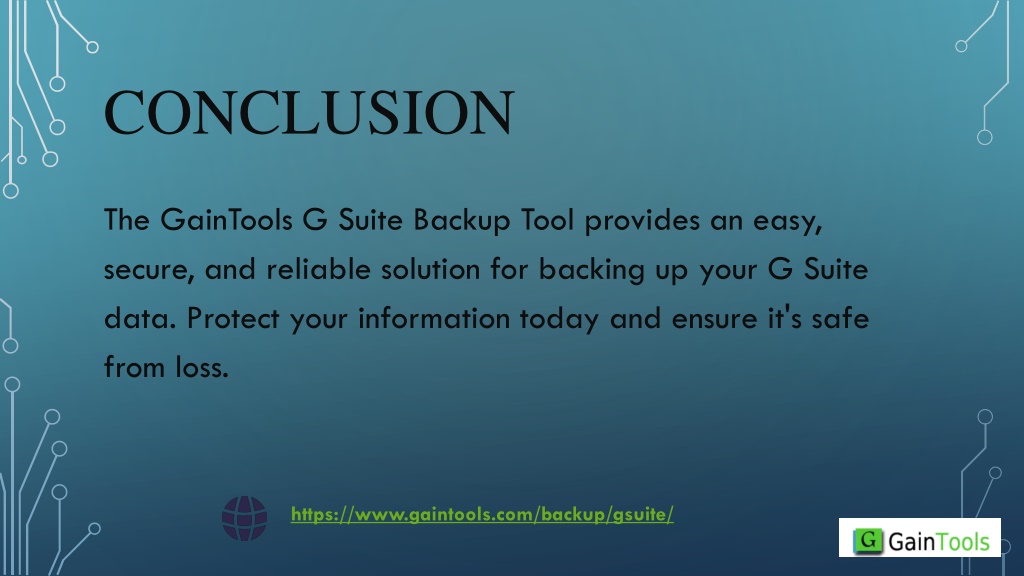 CONCLUSION

The GainTools G Suite Backup Tool provides an easy, secure, and reliable solution for backing up your G Suite data. Protect your information today and ensure it's safe from loss.

https://www.gaintools.com/backup/gsuite/

G GainTools